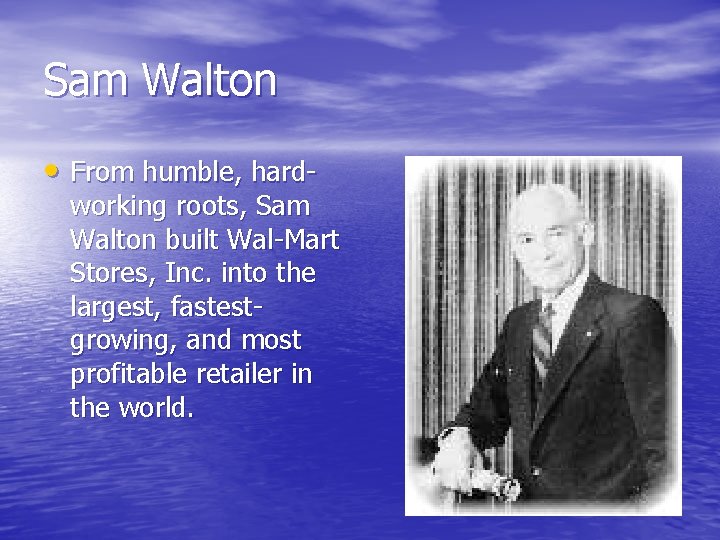 Sam Walton

• From humble, hard-working roots, Sam Walton built Wal-Mart Stores, Inc. into the largest, fastest-growing, and most profitable retailer in the world.